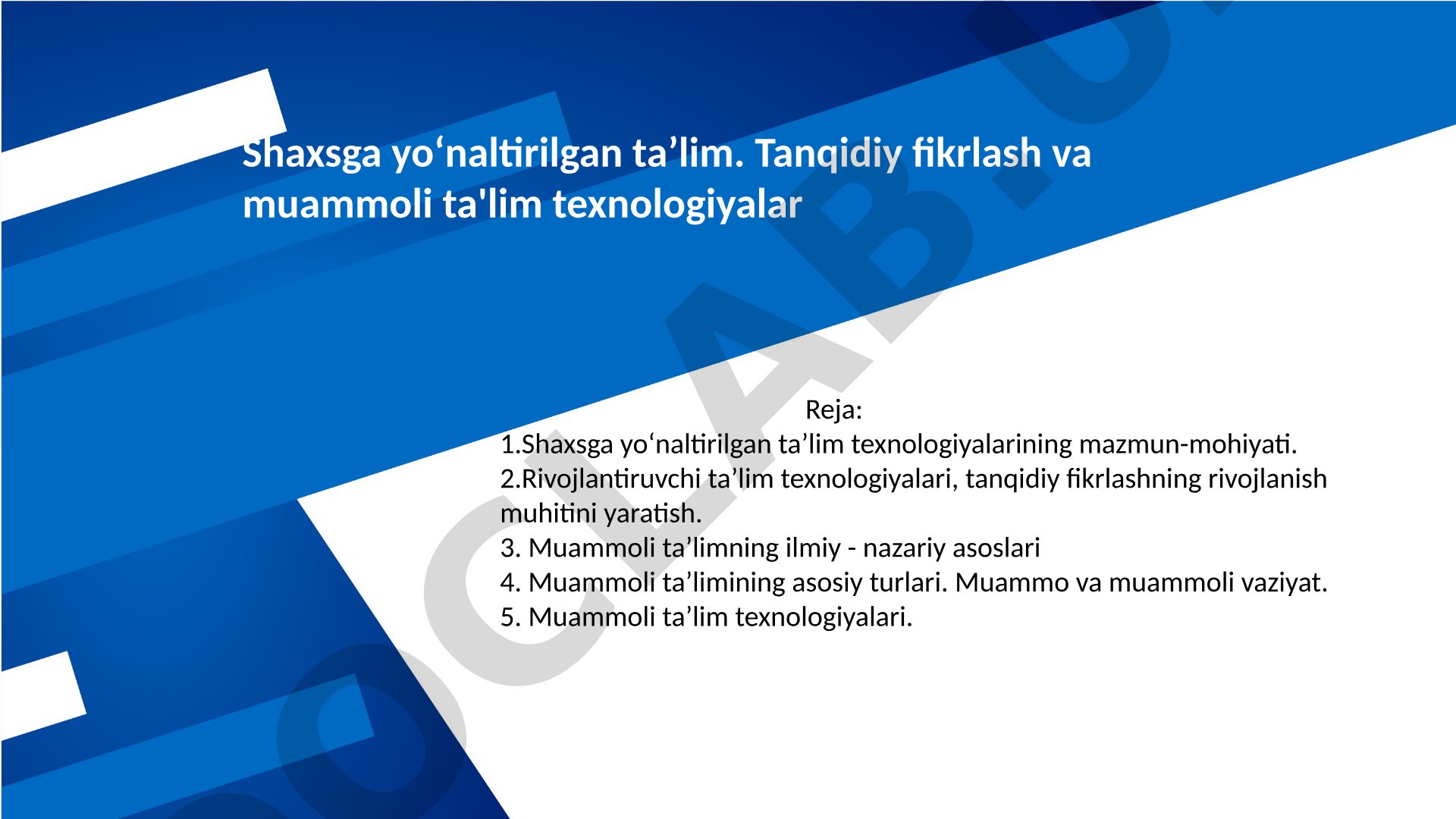 Shaxsga yo‘naltirilgan ta’lim. Tanqidiy fikrlash va muammoli ta'lim texnologiyalar

Reja:
1.Shaxsga yo‘naltirilgan ta’lim texnologiyalarining mazmun-mohiyati.
2.Rivojlantiruvchi ta’lim texnologiyalari, tanqidiy fikrlashning rivojlanish muhitini yaratish.
3. Muammoli ta’limning ilmiy - nazariy asoslari
4. Muammoli ta’limining asosiy turlari. Muammo va muammoli vaziyat.
5. Muammoli ta’lim texnologiyalari.

OCLAB.U